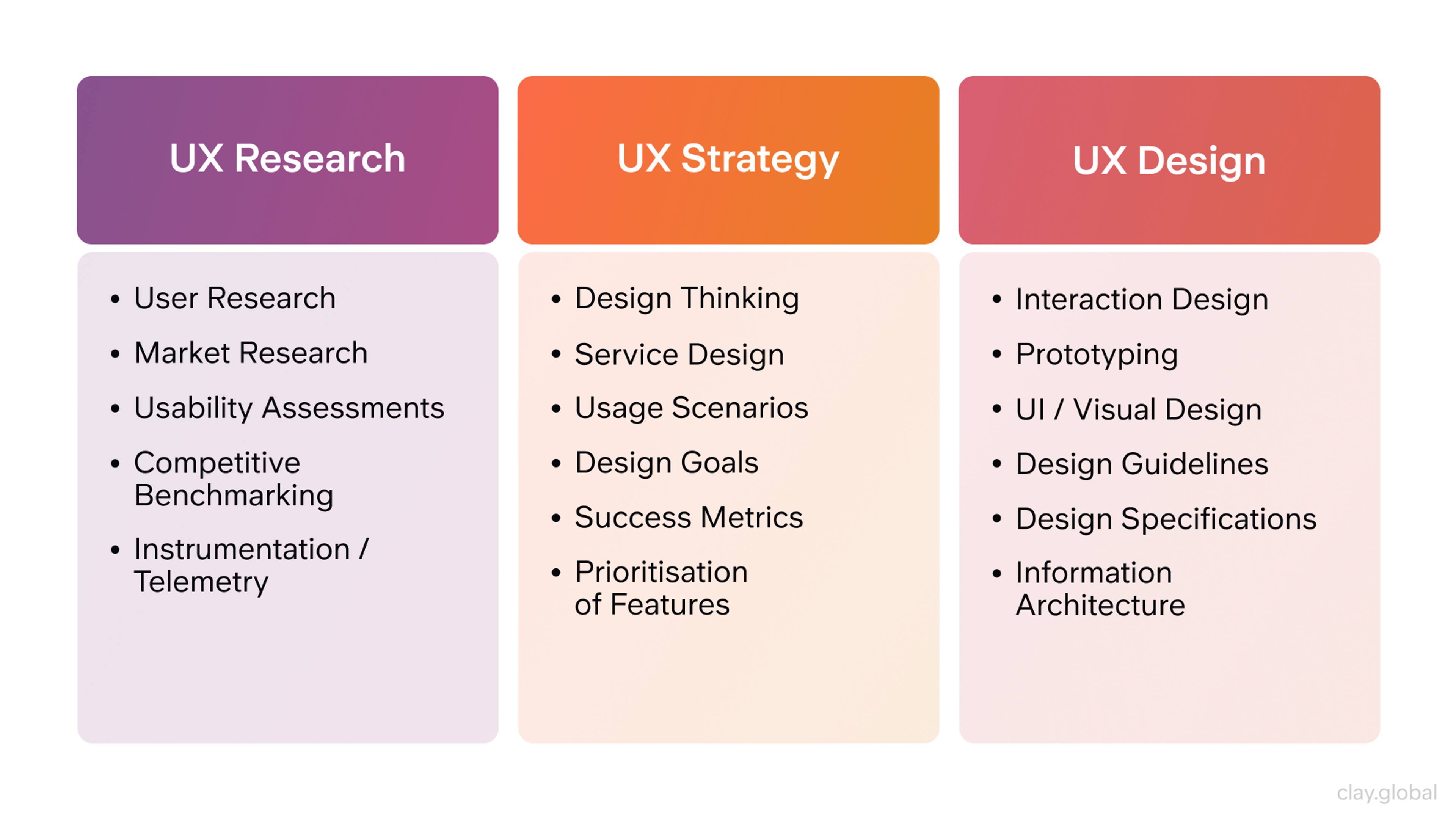 UX Research

• User Research
• Market Research
• Usability Assessments
• Competitive Benchmarking
• Instrumentation / Telemetry

UX Strategy

• Design Thinking
• Service Design
• Usage Scenarios
• Design Goals
• Success Metrics
• Prioritisation of Features

UX Design

• Interaction Design
• Prototyping
• UI / Visual Design
• Design Guidelines
• Design Specifications
• Information Architecture

clay.global